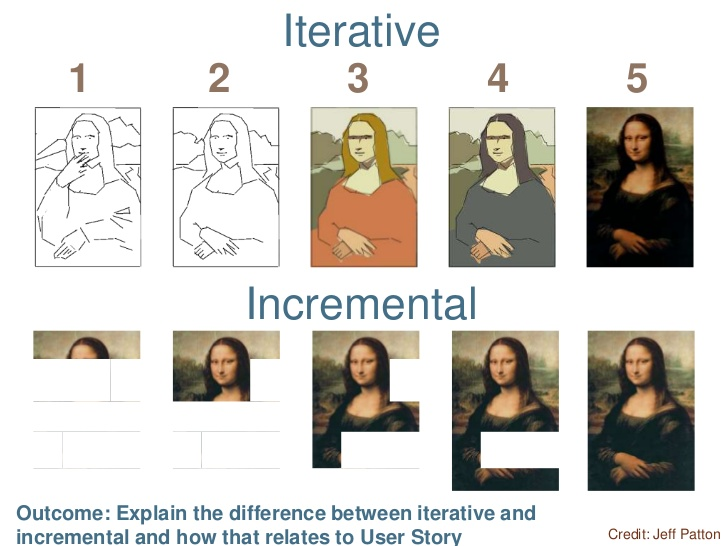 Iterative

1 2 3 4 5

Incremental

Outcome: Explain the difference between iterative and incremental and how that relates to User Story

Credit: Jeff Patton